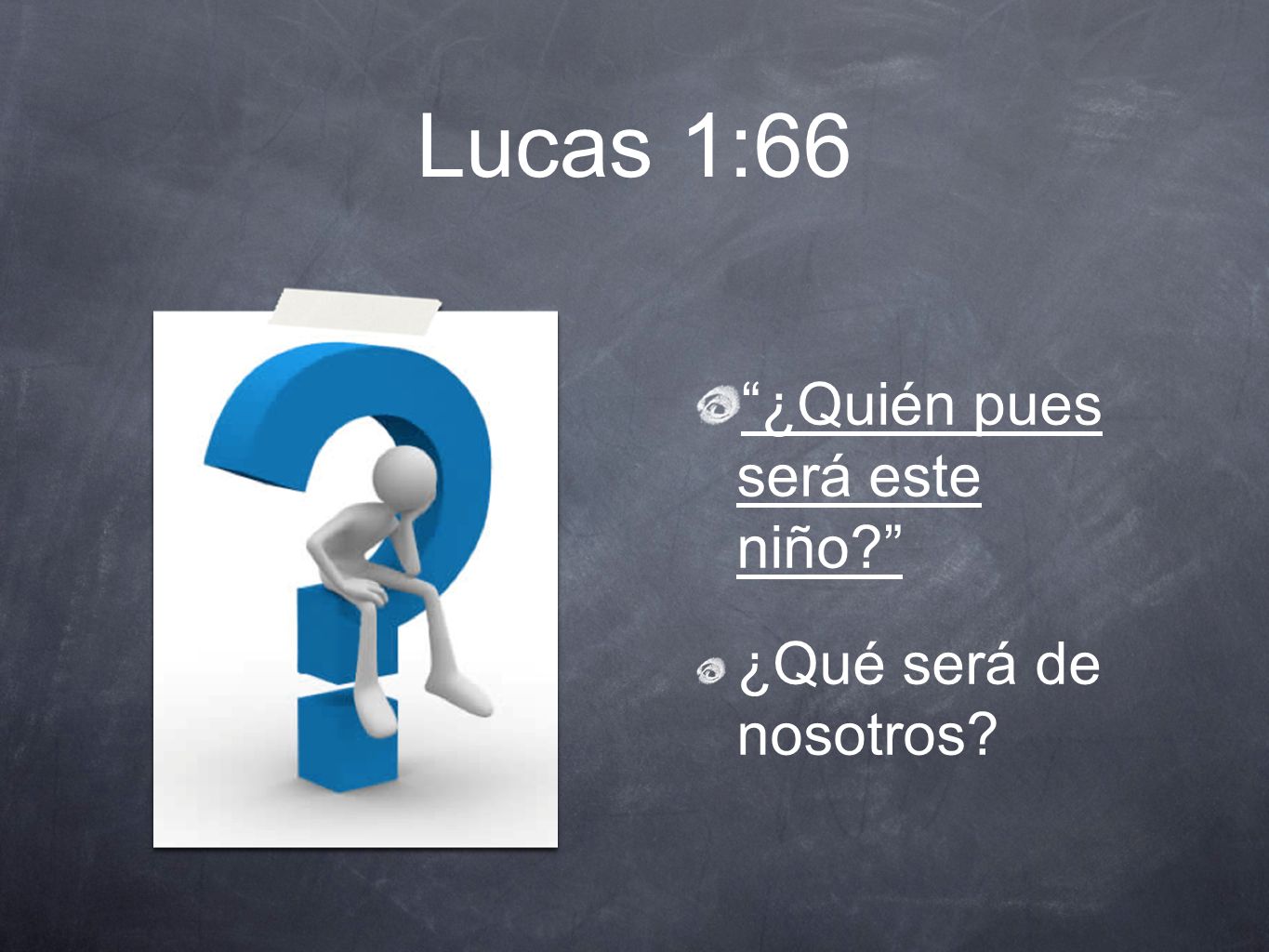 Lucas 1:66

“¿Quién pues será este niño?”

¿Qué será de nosotros?